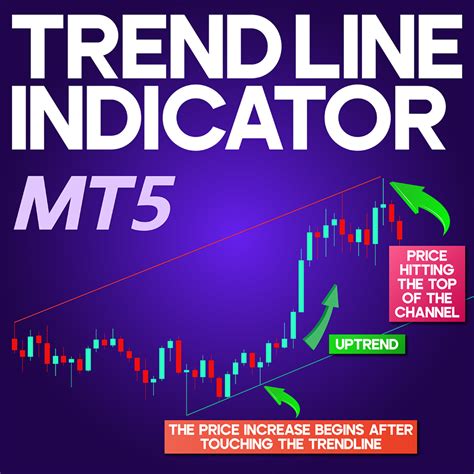 TREND LINE INDICATOR

MT5

PRICE HITTING THE TOP OF THE CHANNEL

UPTREND

THE PRICE INCREASE BEGINS AFTER TOUCHING THE TRENDLINE